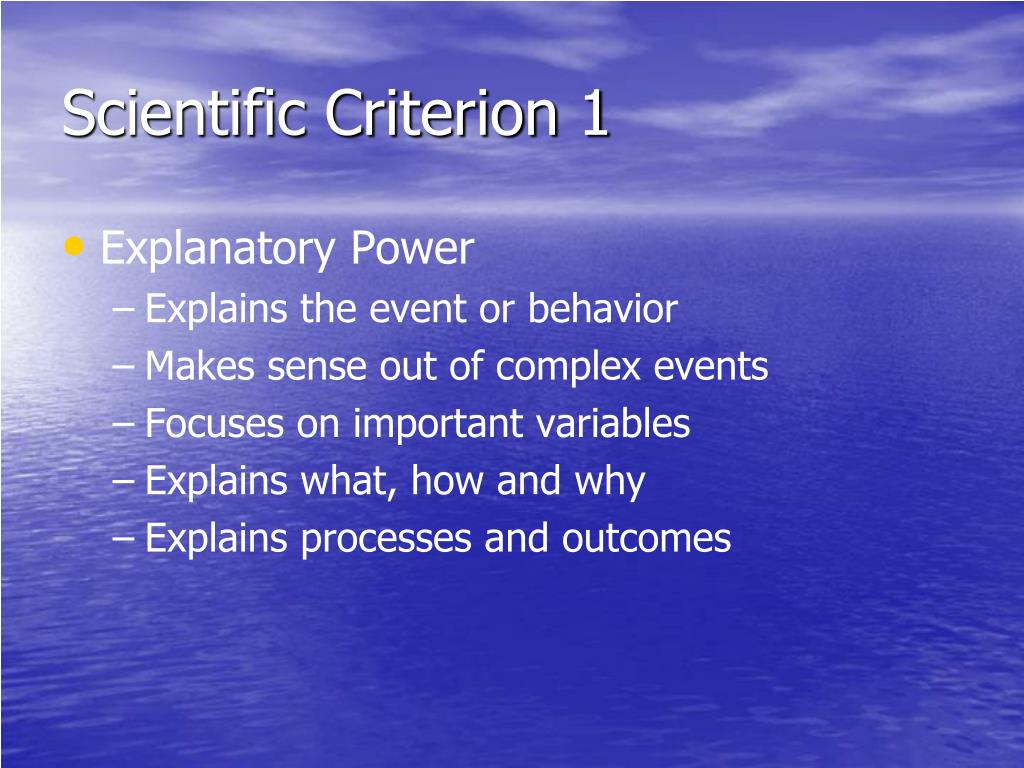 Scientific Criterion 1

• Explanatory Power
– Explains the event or behavior
– Makes sense out of complex events
– Focuses on important variables
– Explains what, how and why
– Explains processes and outcomes